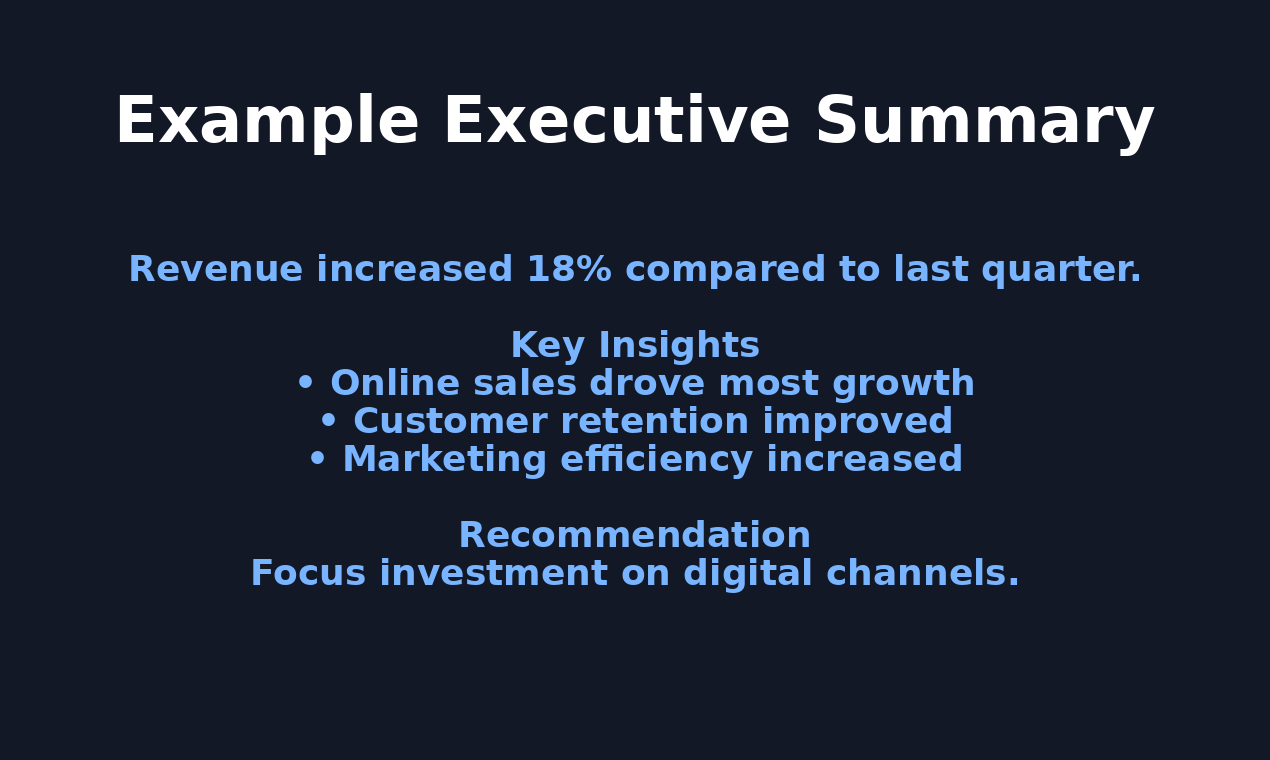 Example Executive Summary

Revenue increased 18% compared to last quarter.

Key Insights
• Online sales drove most growth
• Customer retention improved
• Marketing efficiency increased

Recommendation
Focus investment on digital channels.